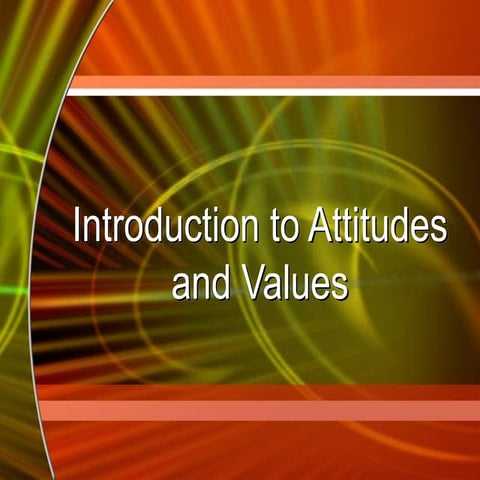 Introduction to Attitudes and Values